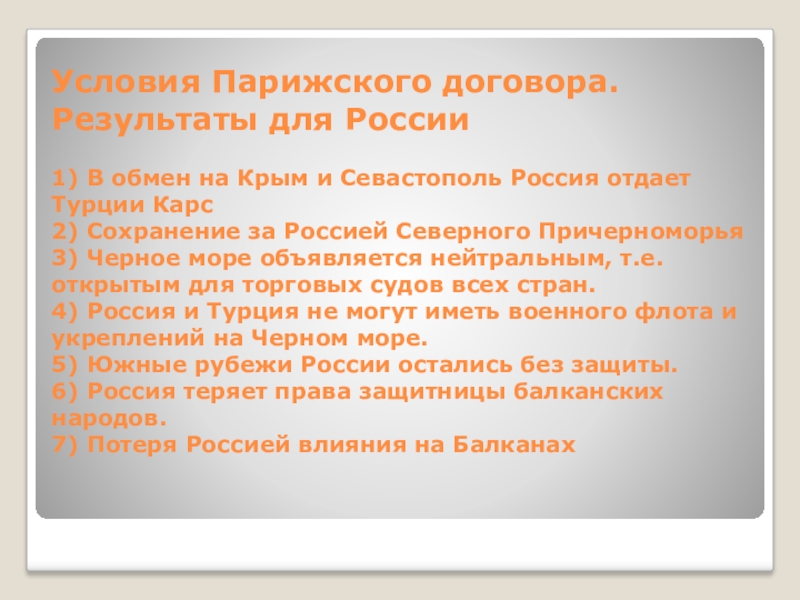 Условия Парижского договора. Результаты для России

1) В обмен на Крым и Севастополь Россия отдает Турции Карс
2) Сохранение за Россией Северного Причерноморья
3) Черное море объявляется нейтральным, т.е. открытым для торговых судов всех стран.
4) Россия и Турция не могут иметь военного флота и укреплений на Черном море.
5) Южные рубежи России остались без защиты.
6) Россия теряет права защитницы балканских народов.
7) Потеря Россией влияния на Балканах